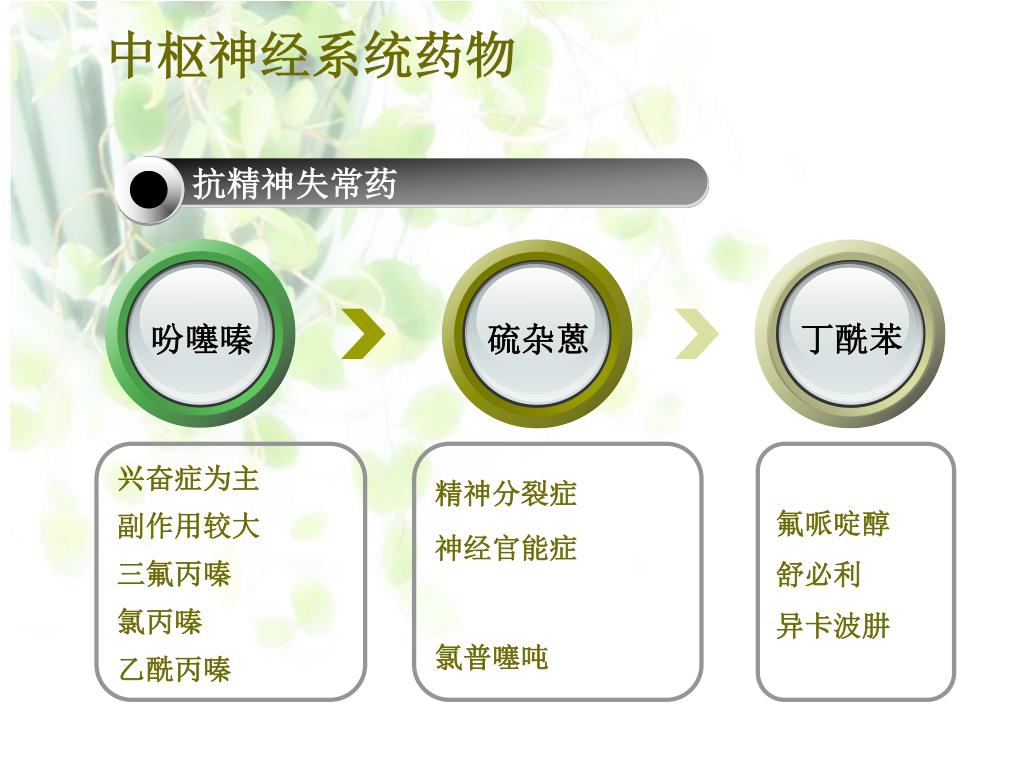 中枢神经系统药物

抗精神失常药

吩噻嗪

硫杂蒽

丁酰苯

兴奋症为主
副作用较大
三氟丙嗪
氯丙嗪
乙酰丙嗪

精神分裂症
神经官能症

氯普噻吨

氟哌啶醇
舒必利
异卡波肼